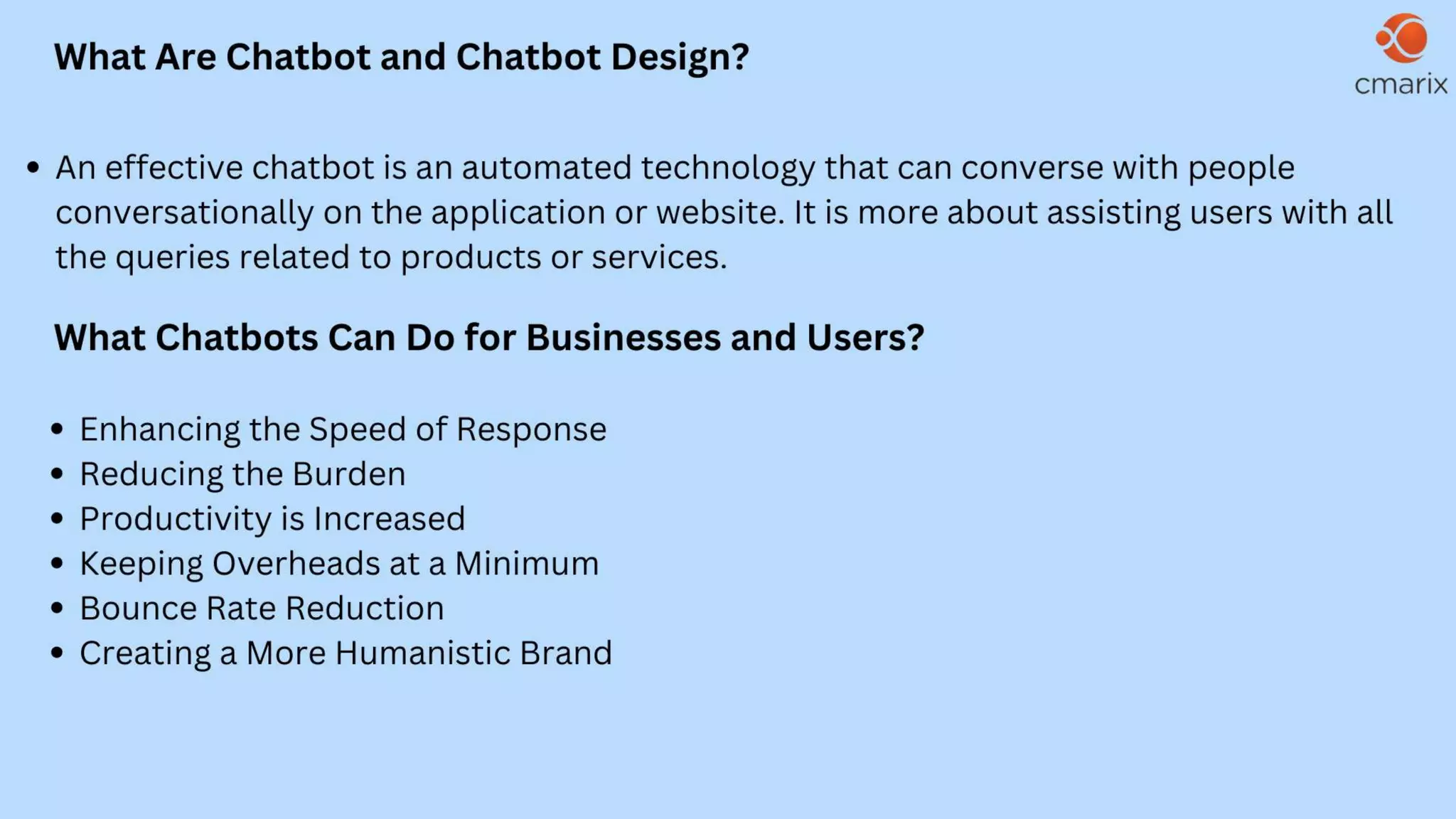 What Are Chatbot and Chatbot Design?

cmarix

• An effective chatbot is an automated technology that can converse with people conversationally on the application or website. It is more about assisting users with all the queries related to products or services.

What Chatbots Can Do for Businesses and Users?

• Enhancing the Speed of Response
• Reducing the Burden
• Productivity is Increased
• Keeping Overheads at a Minimum
• Bounce Rate Reduction
• Creating a More Humanistic Brand